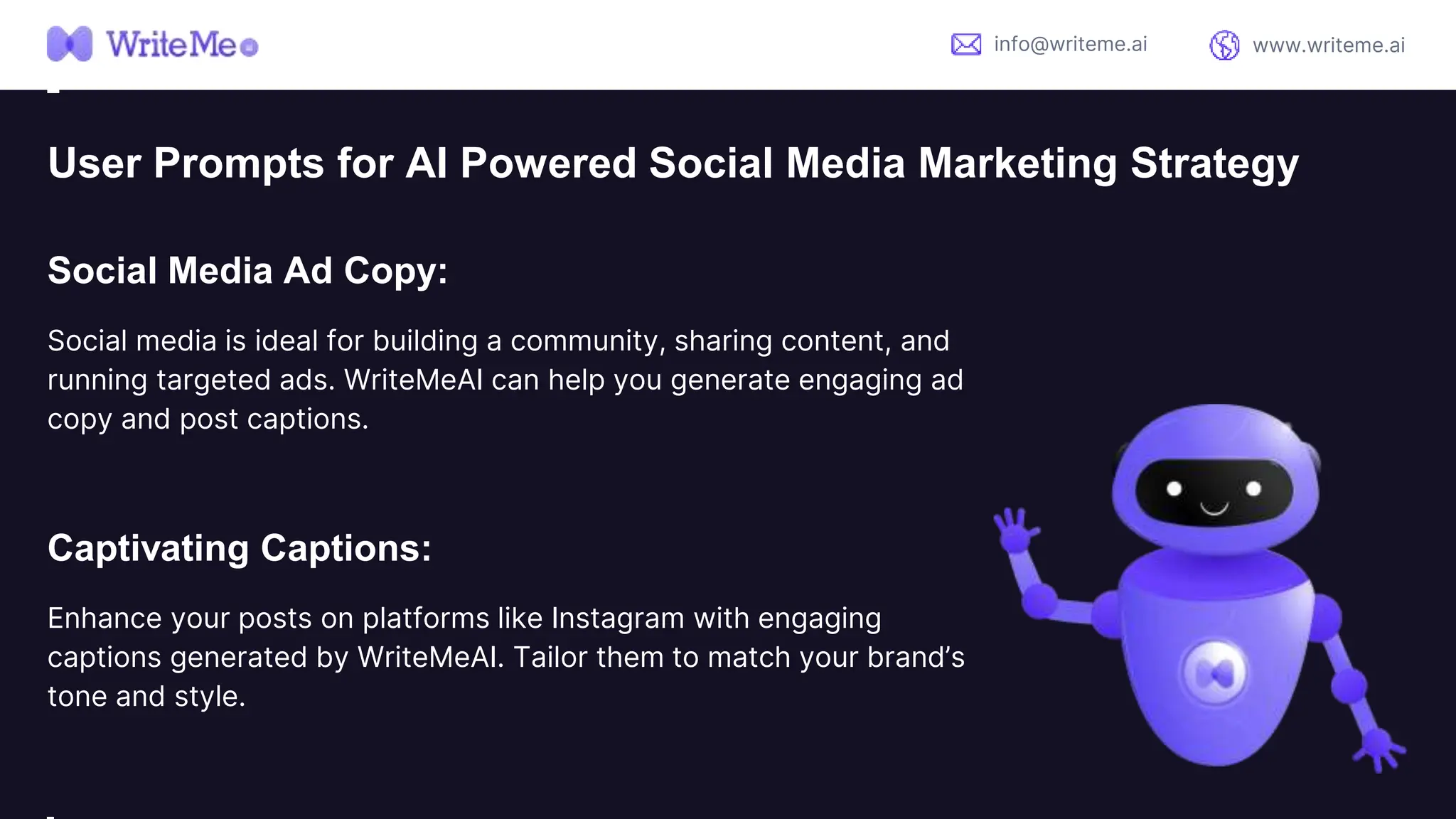 WriteMe

info@writeme.ai

www.writeme.ai

User Prompts for AI Powered Social Media Marketing Strategy

Social Media Ad Copy:

Social media is ideal for building a community, sharing content, and running targeted ads. WriteMeAI can help you generate engaging ad copy and post captions.

Captivating Captions:

Enhance your posts on platforms like Instagram with engaging captions generated by WriteMeAI. Tailor them to match your brand’s tone and style.